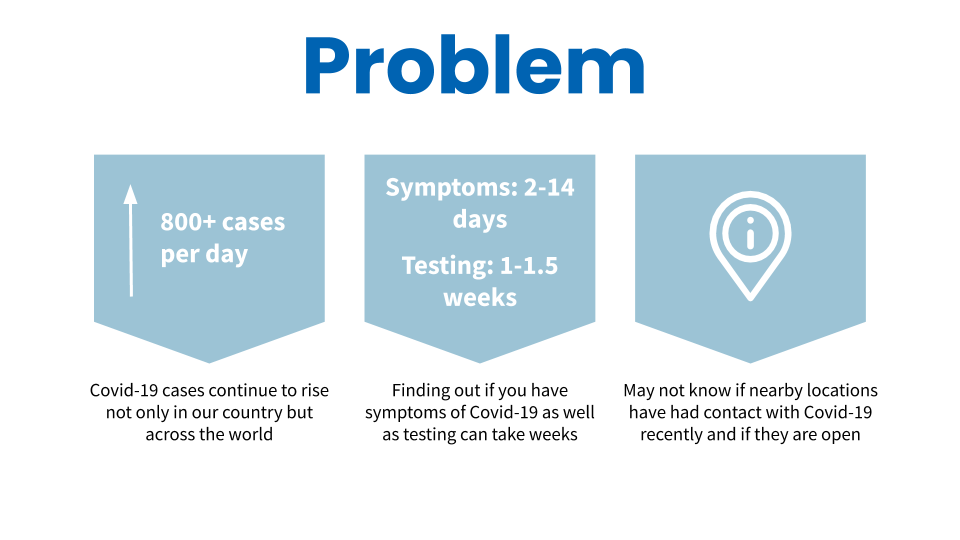 Problem

800+ cases per day

Covid-19 cases continue to rise not only in our country but across the world

Symptoms: 2-14 days

Testing: 1-1.5 weeks

Finding out if you have symptoms of Covid-19 as well as testing can take weeks

i

May not know if nearby locations have had contact with Covid-19 recently and if they are open